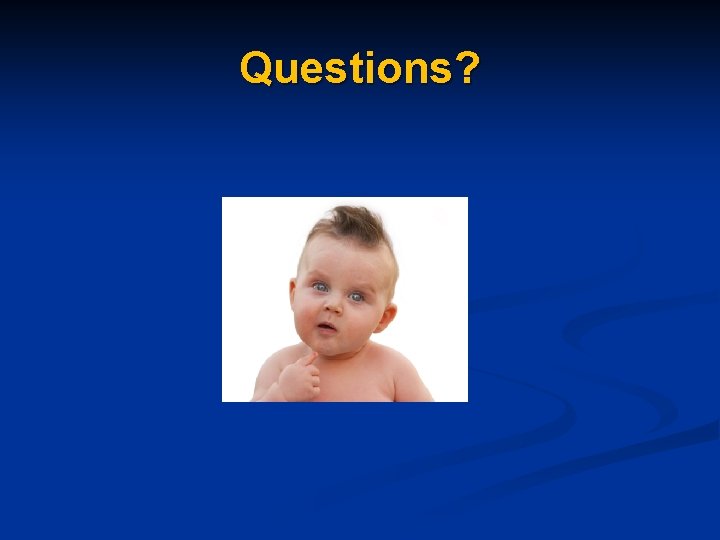 Questions?